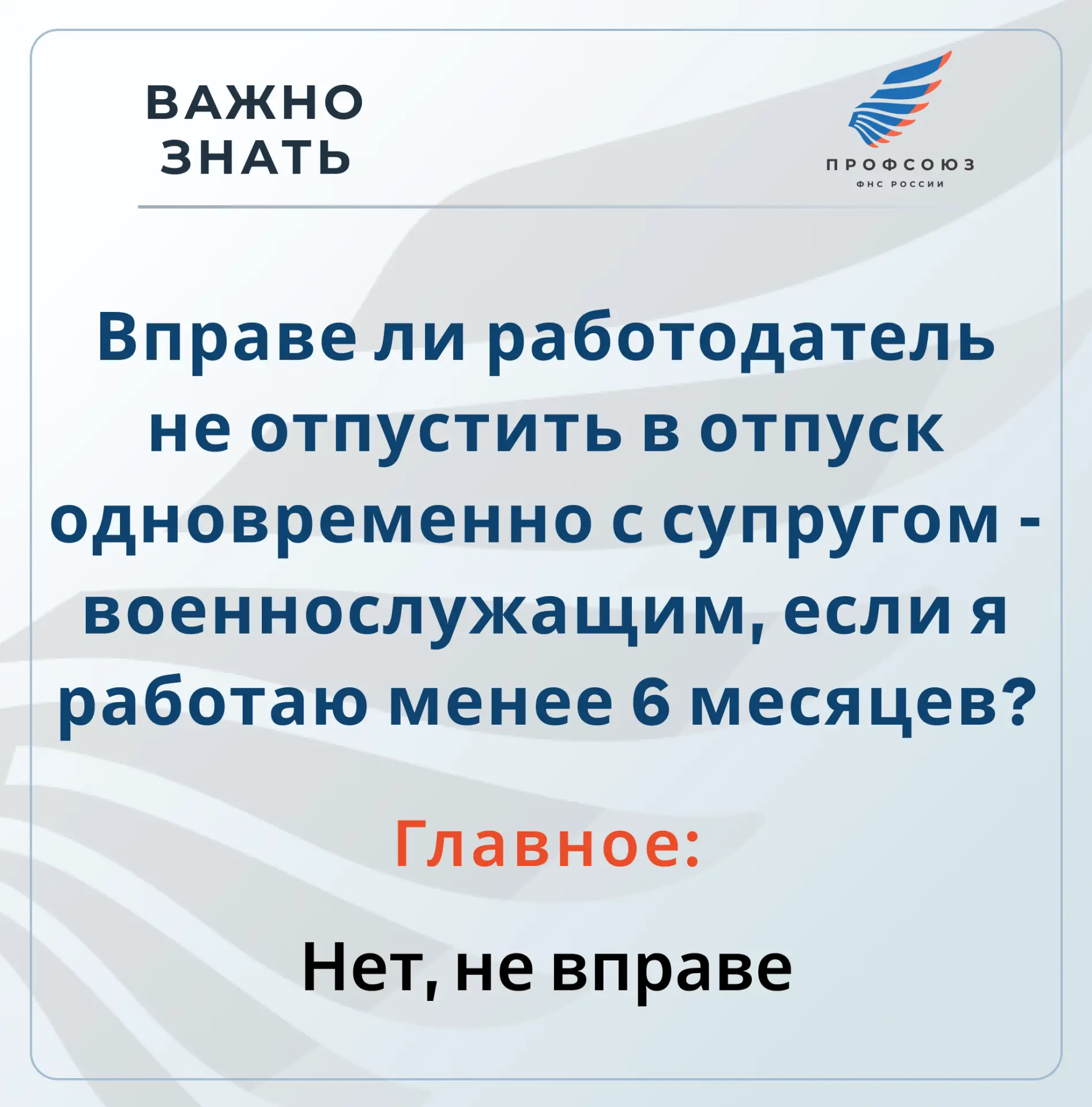 ВАЖНО
ЗНАТЬ

ПРОФСОЮЗ
ФНС РОССИИ

Вправе ли работодатель не отпустить в отпуск одновременно с супругом - военнослужащим, если я работаю менее 6 месяцев?

Главное:

Нет, не вправе